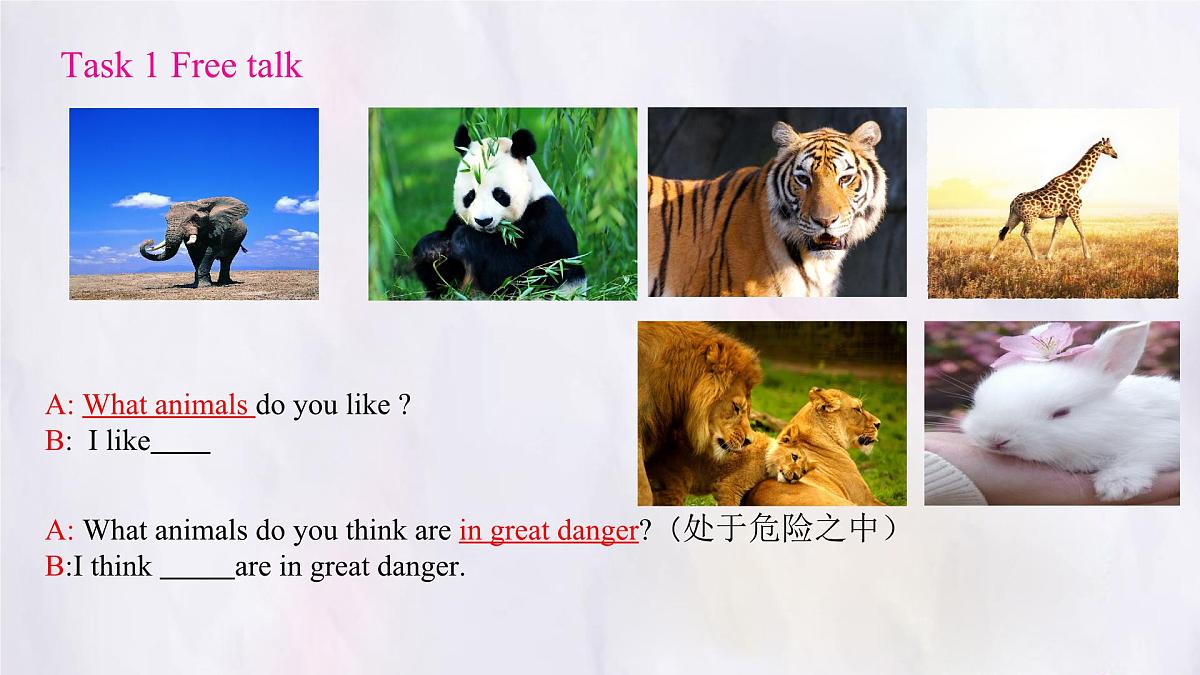 Task 1 Free talk

A: What animals do you like ?
B: I like____

A: What animals do you think are in great danger?（处于危险之中）
B:I think _____are in great danger.